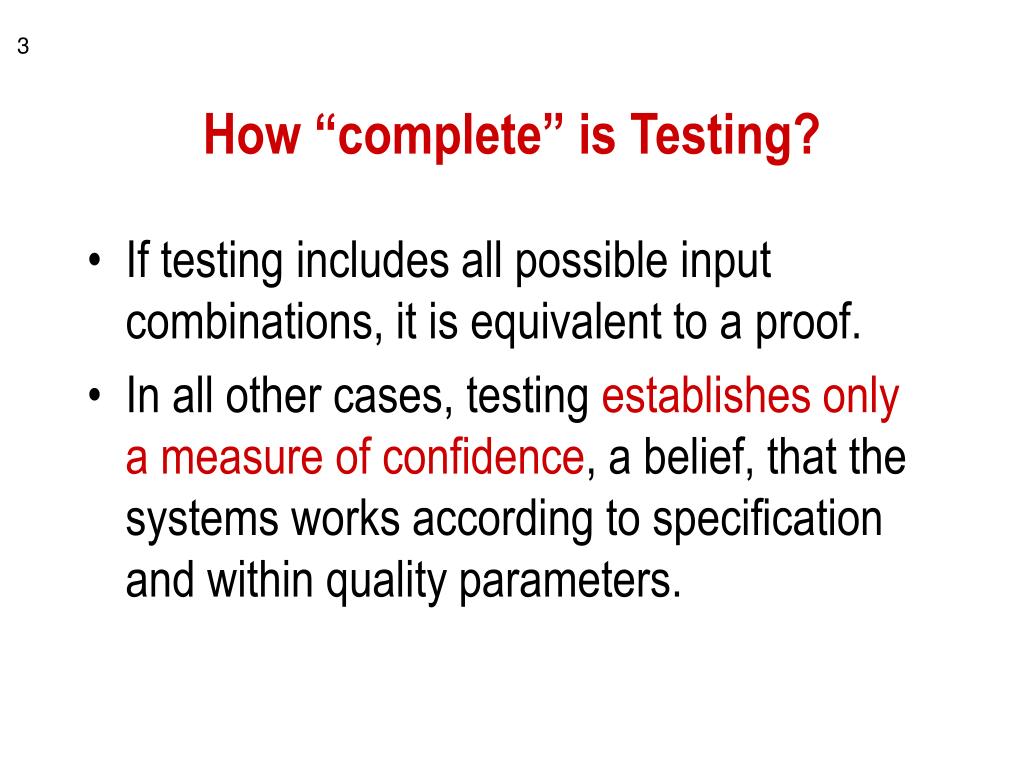 3

How “complete” is Testing?

• If testing includes all possible input combinations, it is equivalent to a proof.

• In all other cases, testing establishes only a measure of confidence, a belief, that the systems works according to specification and within quality parameters.